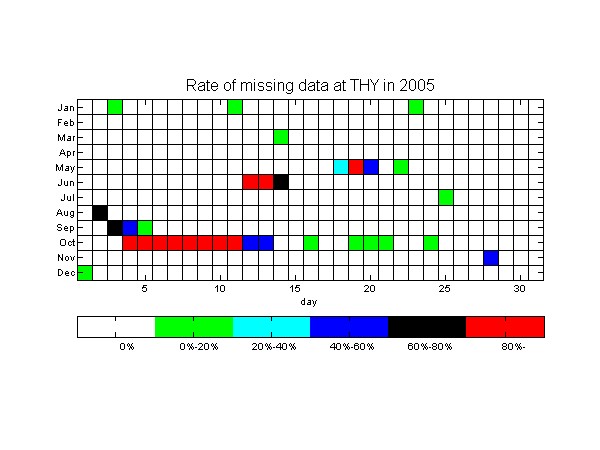 Rate of missing data at THY in 2005

Jan
Feb
Mar
Apr
May
Jun
Jul
Aug
Sep
Oct
Nov
Dec

5
10
15
20
25
30
day

0%
0%-20%
20%-40%
40%-60%
60%-80%
80%-